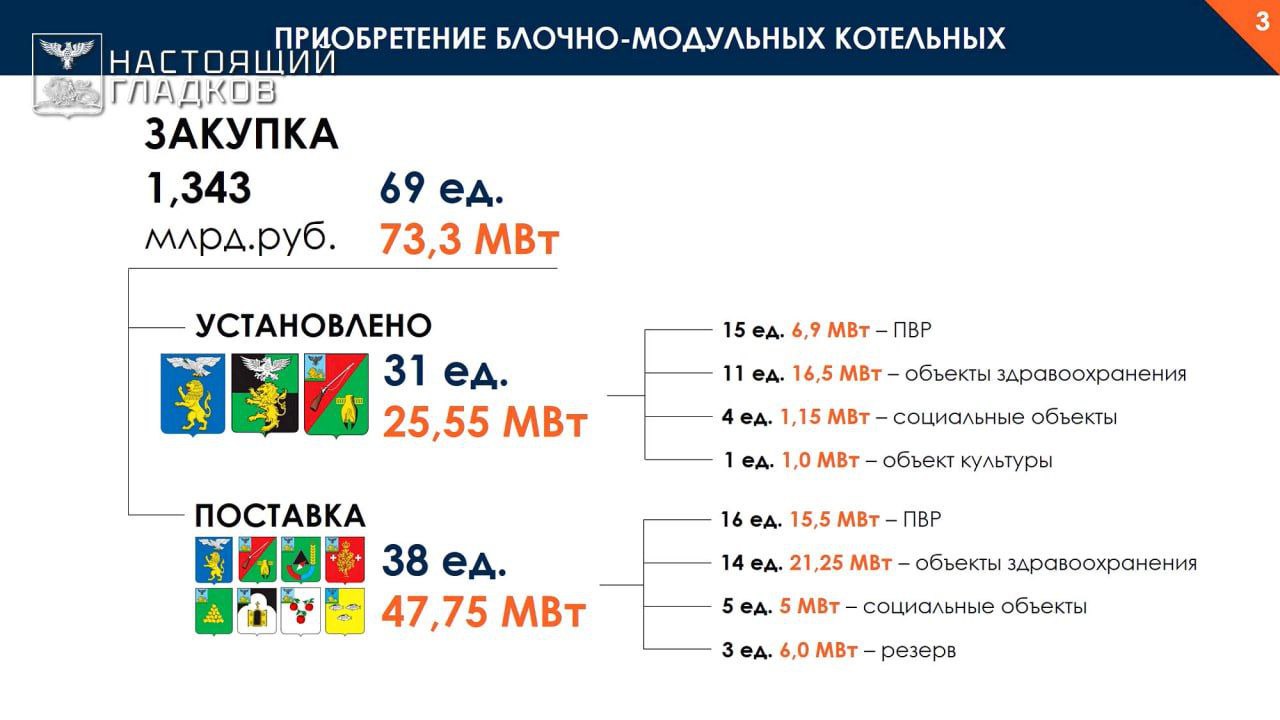 ПРИОБРЕТЕНИЕ БЛОЧНО-МОДУЛЬНЫХ КОТЕЛЬНЫХ

3

НАСТОЯЩИЙ ГЛАДКОВ

ЗАКУПКА

1,343 млрд.руб.

69 ед.
73,3 МВт

УСТАНОВЛЕНО

31 ед.
25,55 МВт

15 ед. 6,9 МВт – ПВР
11 ед. 16,5 МВт – объекты здравоохранения
4 ед. 1,15 МВт – социальные объекты
1 ед. 1,0 МВт – объект культуры

ПОСТАВКА

38 ед.
47,75 МВт

16 ед. 15,5 МВт – ПВР
14 ед. 21,25 МВт – объекты здравоохранения
5 ед. 5 МВт – социальные объекты
3 ед. 6,0 МВт – резерв